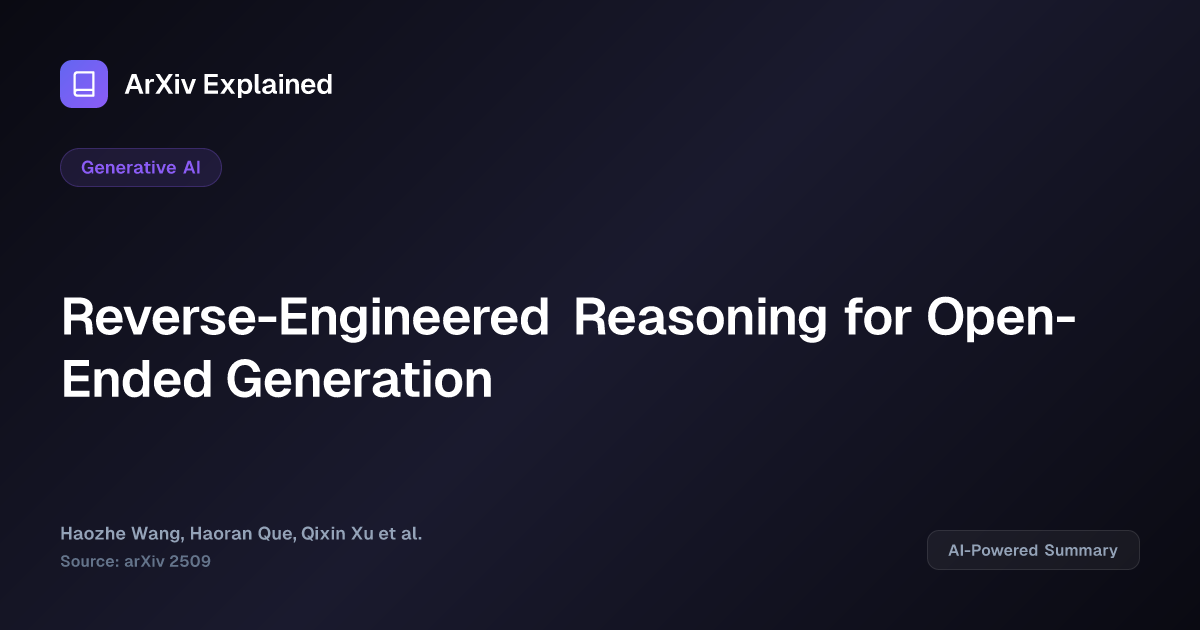 ArXiv Explained

Generative AI

Reverse-Engineered Reasoning for Open-Ended Generation

Haozhe Wang, Haoran Que, Qixin Xu et al.

Source: arXiv 2509

AI-Powered Summary